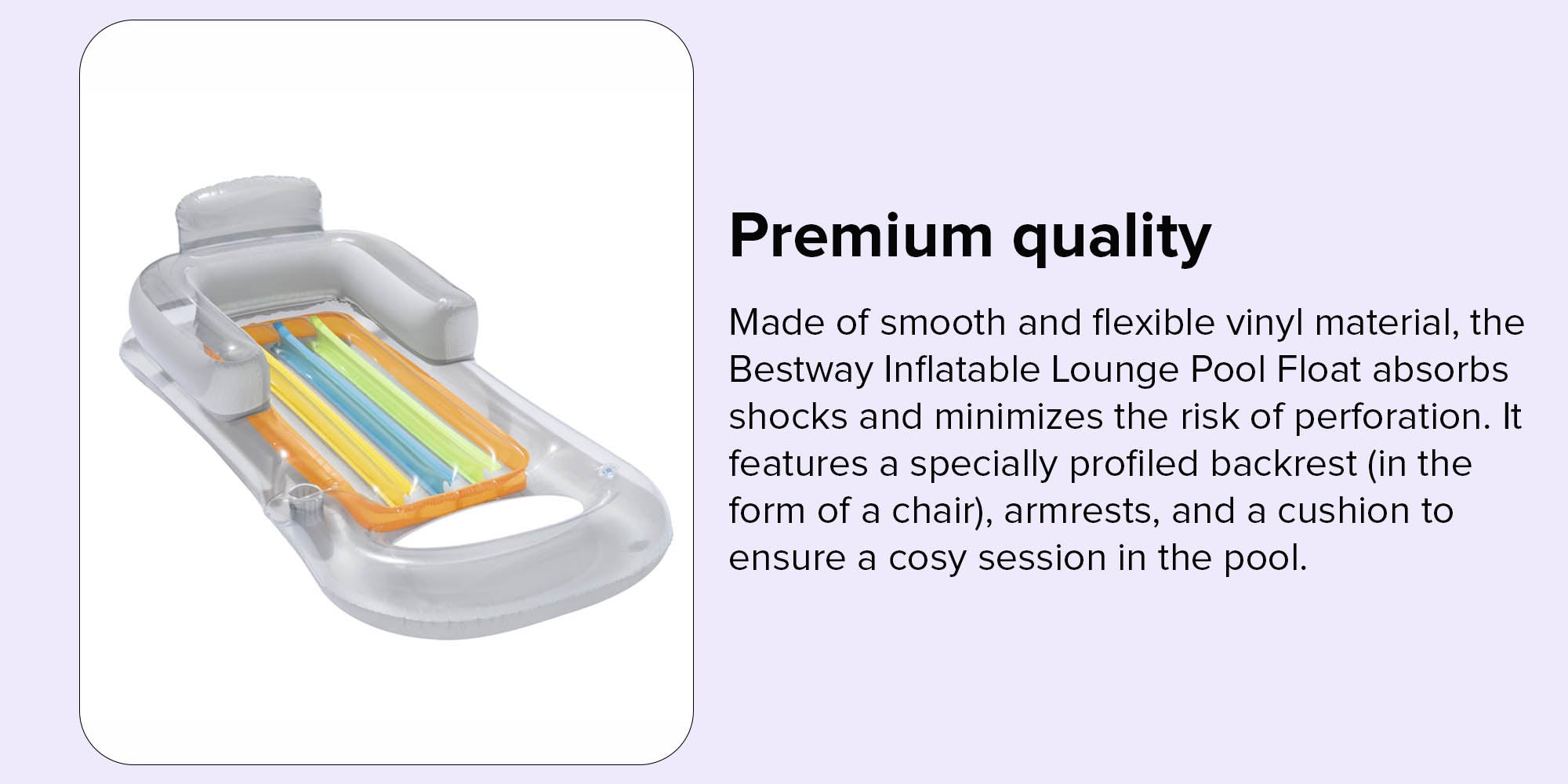 Premium quality

Made of smooth and flexible vinyl material, the Bestway Inflatable Lounge Pool Float absorbs shocks and minimizes the risk of perforation. It features a specially profiled backrest (in the form of a chair), armrests, and a cushion to ensure a cosy session in the pool.